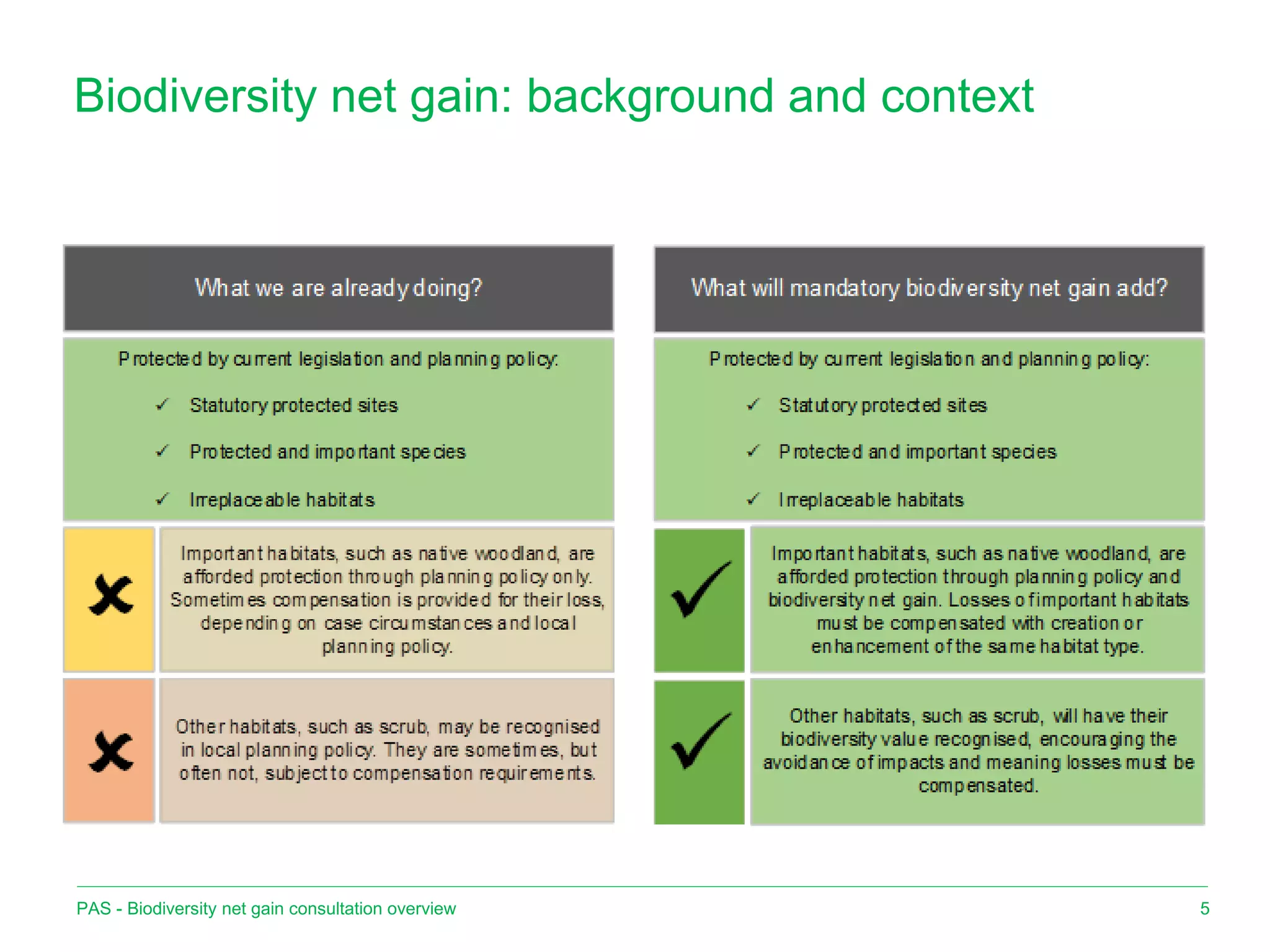 Biodiversity net gain: background and context

What we are already doing?

Protected by current legislation and planning policy:

✓ Statutory protected sites

✓ Protected and important species

✓ Irreplaceable habitats

✗ Important habitats, such as native woodland, are afforded protection through planning policy only. Sometimes compensation is provided for their loss, depending on case circumstances and local planning policy.

✗ Other habitats, such as scrub, may be recognised in local planning policy. They are sometimes, but often not, subject to compensation requirements.

What will mandatory biodiversity net gain add?

Protected by current legislation and planning policy:

✓ Statutory protected sites

✓ Protected and important species

✓ Irreplaceable habitats

✓ Important habitats, such as native woodland, are afforded protection through planning policy and biodiversity net gain. Losses of important habitats must be compensated with creation or enhancement of the same habitat type.

✓ Other habitats, such as scrub, will have their biodiversity value recognised, encouraging the avoidance of impacts and meaning losses must be compensated.

PAS - Biodiversity net gain consultation overview

5